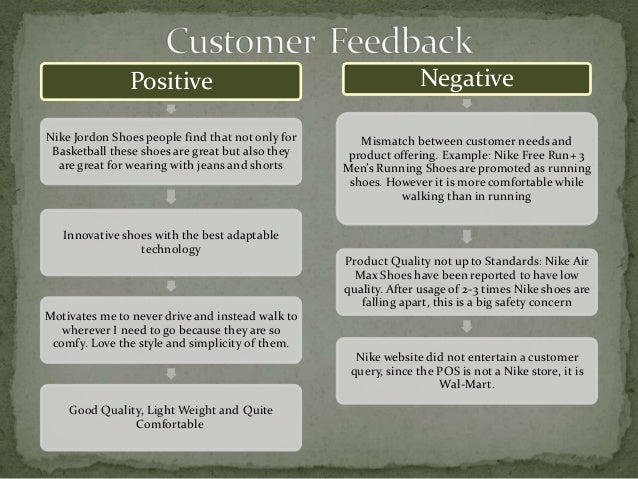 Customer Feedback

Positive

Nike Jordon Shoes people find that not only for Basketball these shoes are great but also they are great for wearing with jeans and shorts

Innovative shoes with the best adaptable technology

Motivates me to never drive and instead walk to wherever I need to go because they are so comfy. Love the style and simplicity of them.

Good Quality, Light Weight and Quite Comfortable

Negative

Mismatch between customer needs and product offering. Example: Nike Free Run+ 3 Men's Running Shoes are promoted as running shoes. However it is more comfortable while walking than in running

Product Quality not up to Standards: Nike Air Max Shoes have been reported to have low quality. After usage of 2-3 times Nike shoes are falling apart, this is a big safety concern

Nike website did not entertain a customer query, since the POS is not a Nike store, it is Wal-Mart.